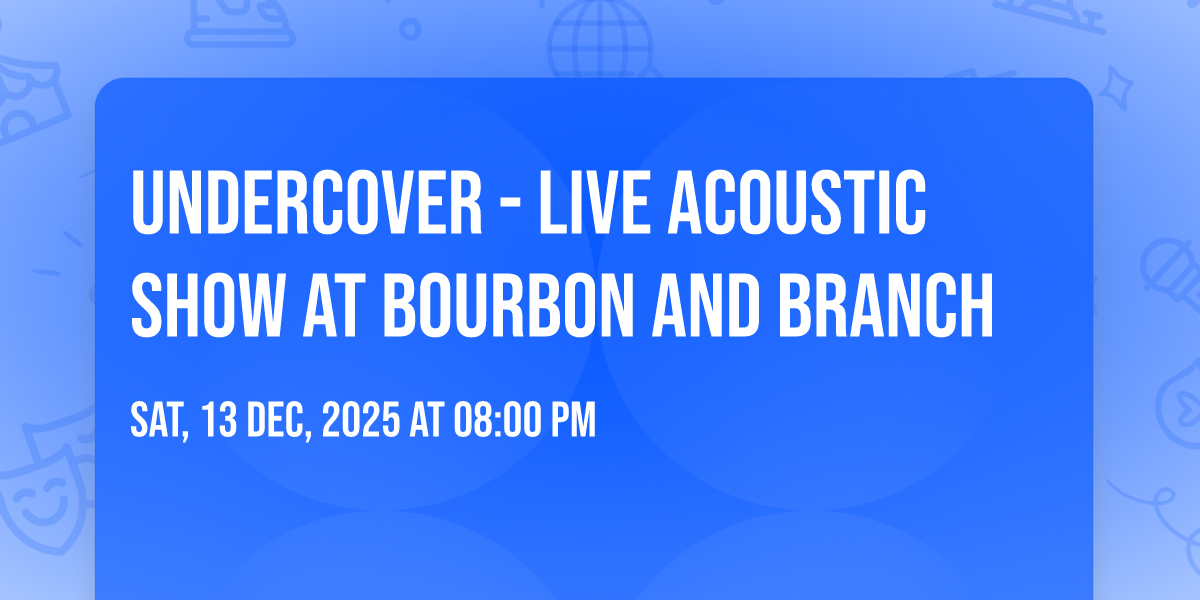 UNDERCOVER - LIVE ACOUSTIC SHOW AT BOURBON AND BRANCH

SAT, 13 DEC, 2025 AT 08:00 PM